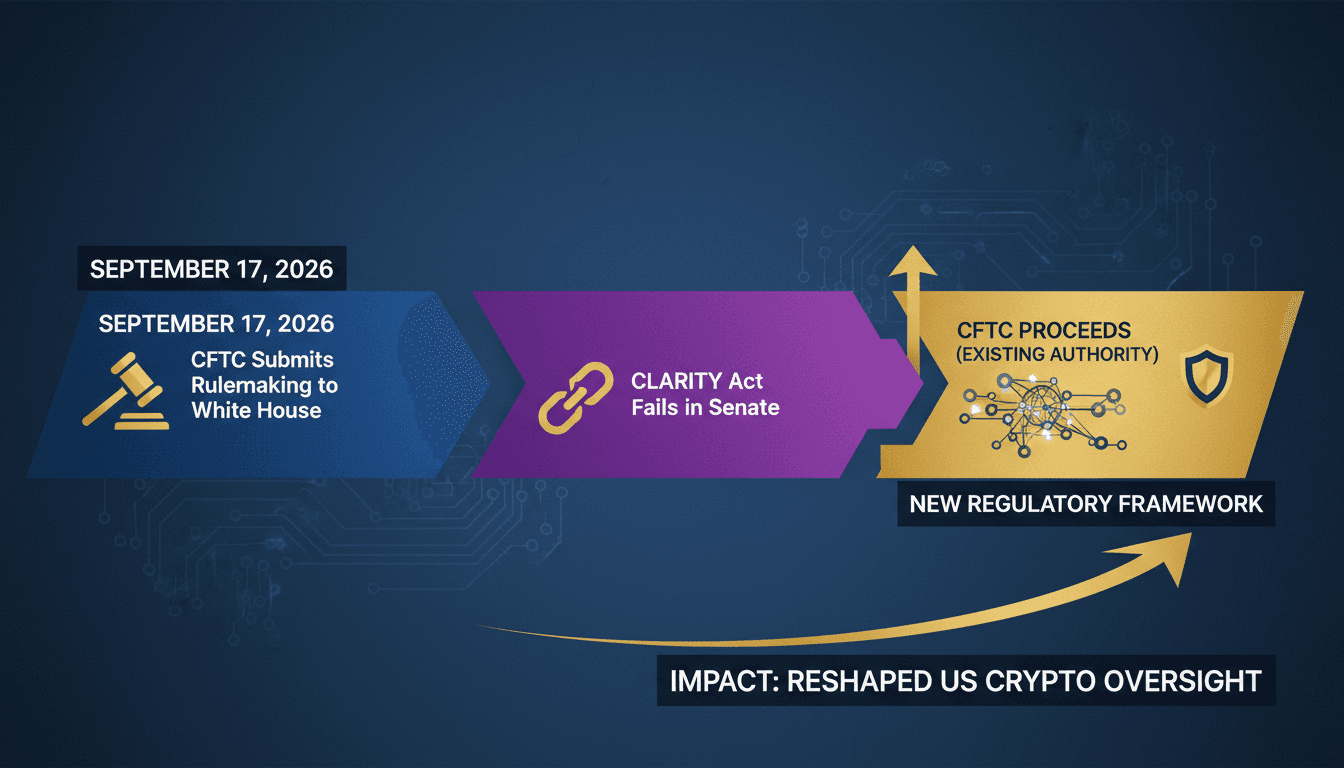 SEPTEMBER 17, 2026

SEPTEMBER 17, 2026

CFTC Submits Rulemaking to White House

CLARITY Act Fails in Senate

CFTC PROCEEDS (EXISTING AUTHORITY)

NEW REGULATORY FRAMEWORK

IMPACT: RESHAPED US CRYPTO OVERSIGHT